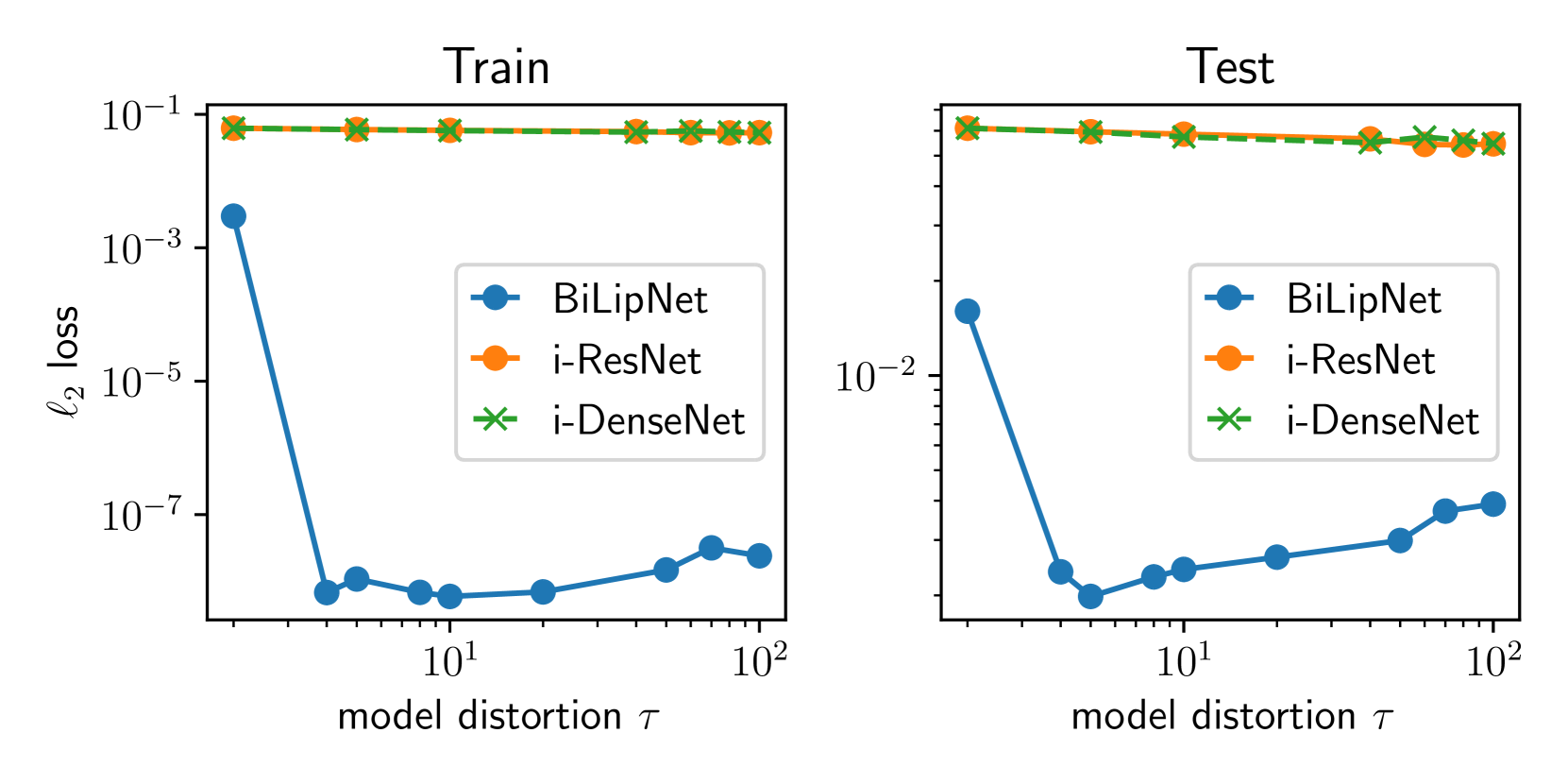 Train

$\ell_2$ loss

$10^{-1}$
$10^{-3}$
$10^{-5}$
$10^{-7}$

BiLipNet
i-ResNet
i-DenseNet

$10^{1}$ $10^{2}$

model distortion $\tau$

Test

$10^{-2}$

BiLipNet
i-ResNet
i-DenseNet

$10^{1}$ $10^{2}$

model distortion $\tau$